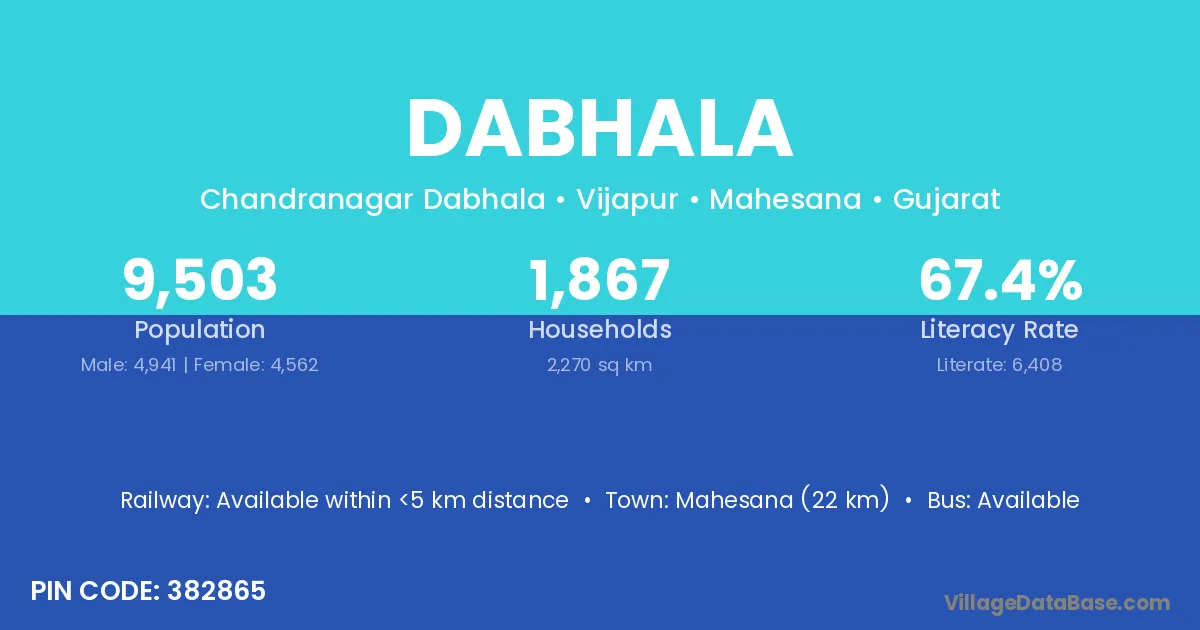 DABHALA

Chandranagar Dabhala • Vijapur • Mahesana • Gujarat

9,503
Population
Male: 4,941 | Female: 4,562

1,867
Households
2,270 sq km

67.4%
Literacy Rate
Literate: 6,408

Railway: Available within <5 km distance • Town: Mahesana (22 km) • Bus: Available

PIN CODE: 382865

VillageDataBase.com